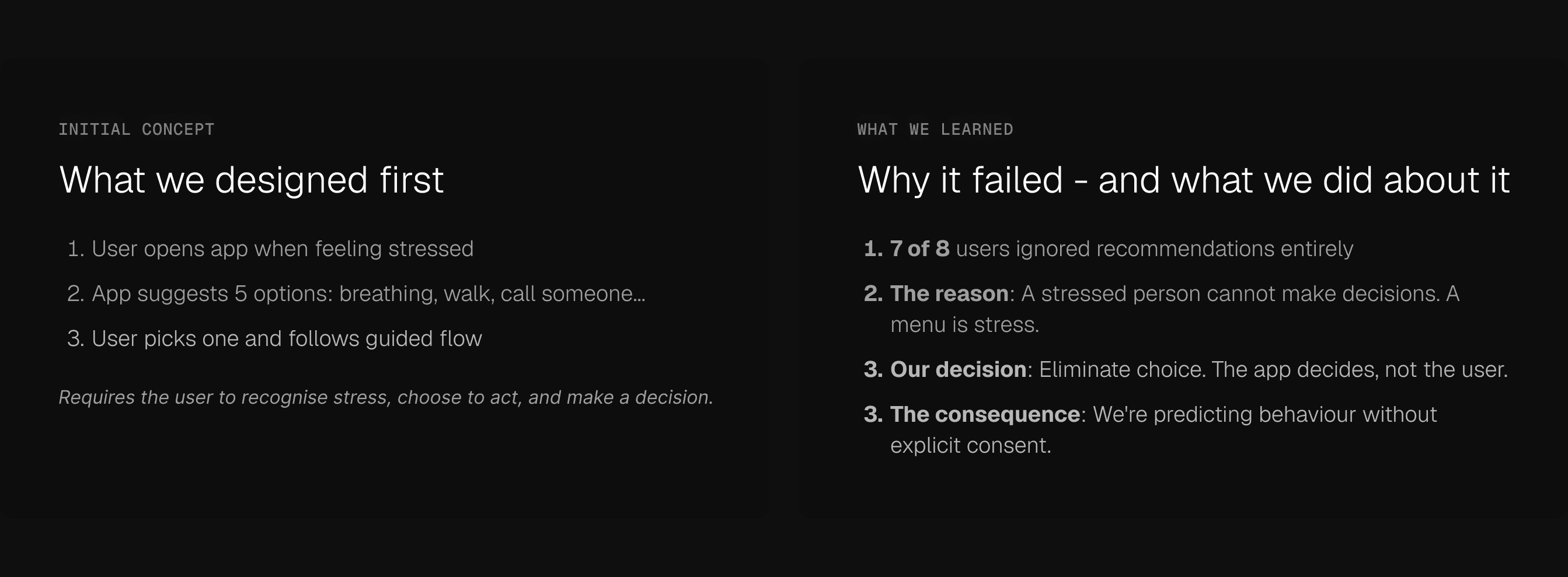 INITIAL CONCEPT

What we designed first

1. User opens app when feeling stressed
2. App suggests 5 options: breathing, walk, call someone...
3. User picks one and follows guided flow

Requires the user to recognise stress, choose to act, and make a decision.

WHAT WE LEARNED

Why it failed - and what we did about it

1. 7 of 8 users ignored recommendations entirely
2. The reason: A stressed person cannot make decisions. A menu is stress.
3. Our decision: Eliminate choice. The app decides, not the user.
3. The consequence: We're predicting behaviour without explicit consent.